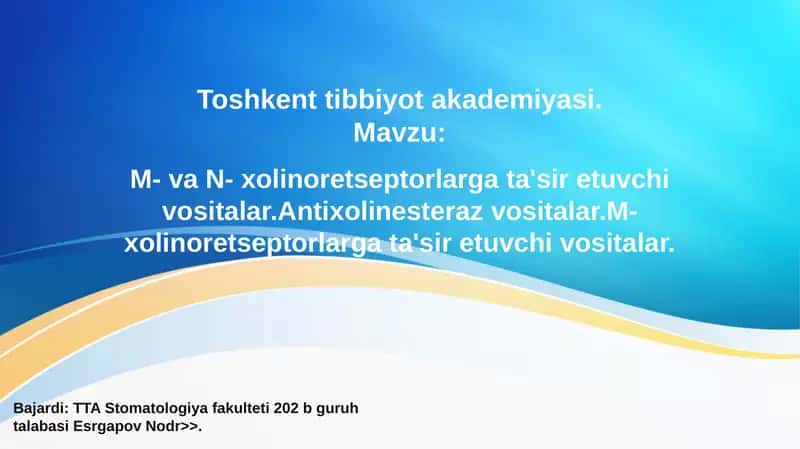 Toshkent tibbiyot akademiyasi.
Mavzu:

M- va N- xolinoretseptorlarga ta'sir etuvchi vositalar.Antixolinesteraz vositalar.M-xolinoretseptorlarga ta'sir etuvchi vositalar.

Bajardi: TTA Stomatologiya fakulteti 202 b guruh talabasi Esrgapov Nodr>>.